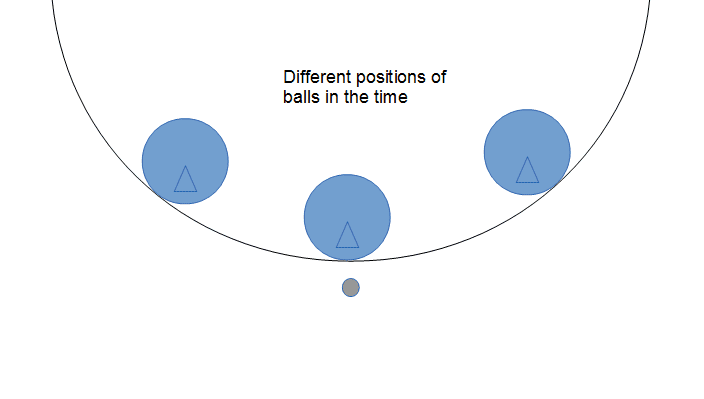 Different positions of balls in the time